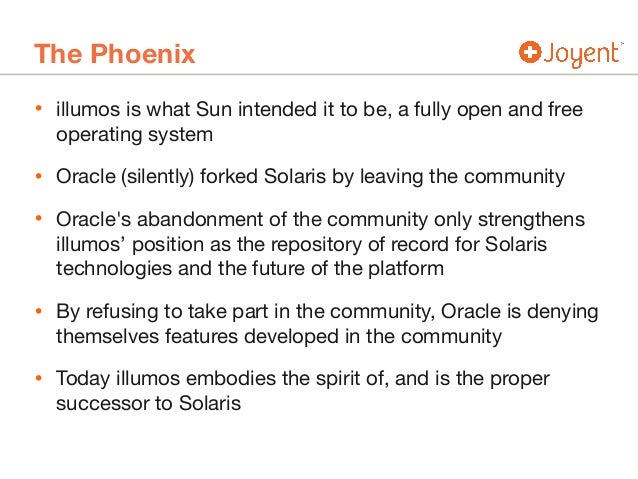 The Phoenix

Joyent

• illumos is what Sun intended it to be, a fully open and free operating system

• Oracle (silently) forked Solaris by leaving the community

• Oracle's abandonment of the community only strengthens illumos' position as the repository of record for Solaris technologies and the future of the platform

• By refusing to take part in the community, Oracle is denying themselves features developed in the community

• Today illumos embodies the spirit of, and is the proper successor to Solaris